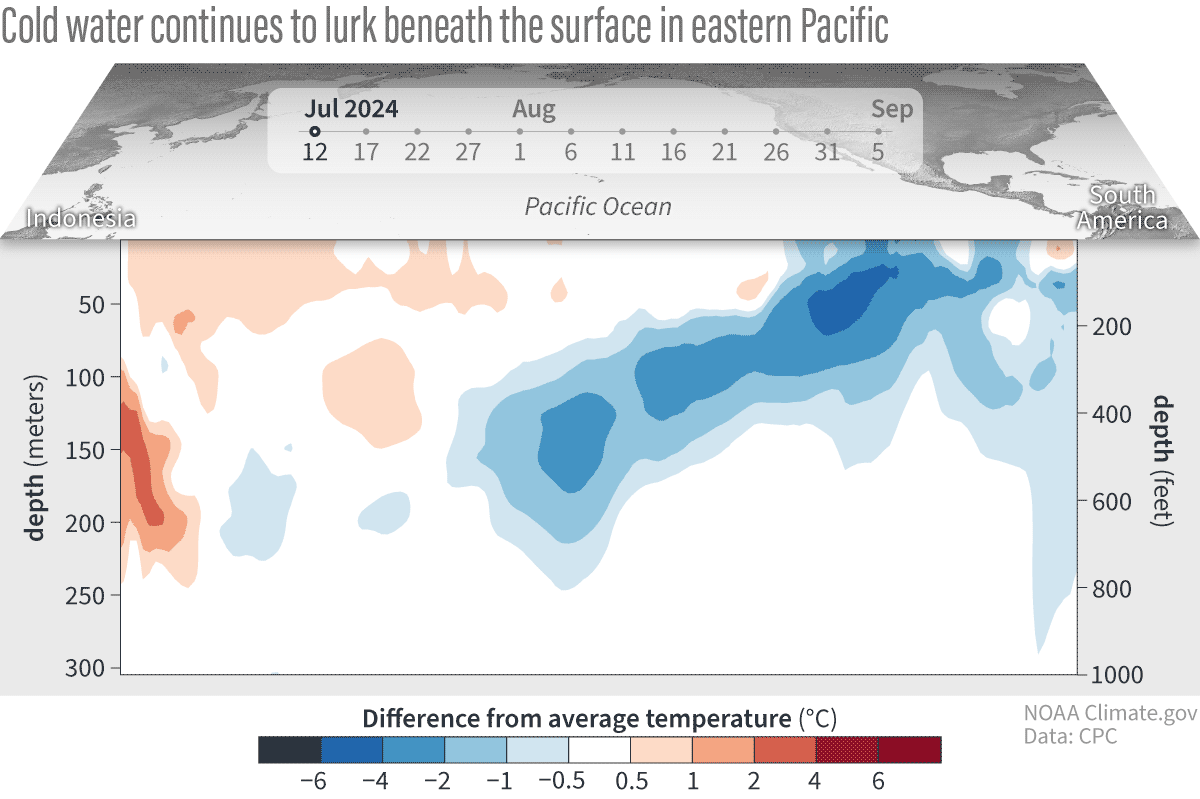 Cold water continues to lurk beneath the surface in eastern Pacific

Jul 2024 Aug Sep
12 17 22 27 1 6 11 16 21 26 31 5

Indonesia
Pacific Ocean
South America

depth (meters)
50
100
150
200
250
300

depth (feet)
200
400
600
800
1000

Difference from average temperature (°C)
−6 −4 −2 −1 −0.5 0.5 1 2 4 6

NOAA Climate.gov
Data: CPC